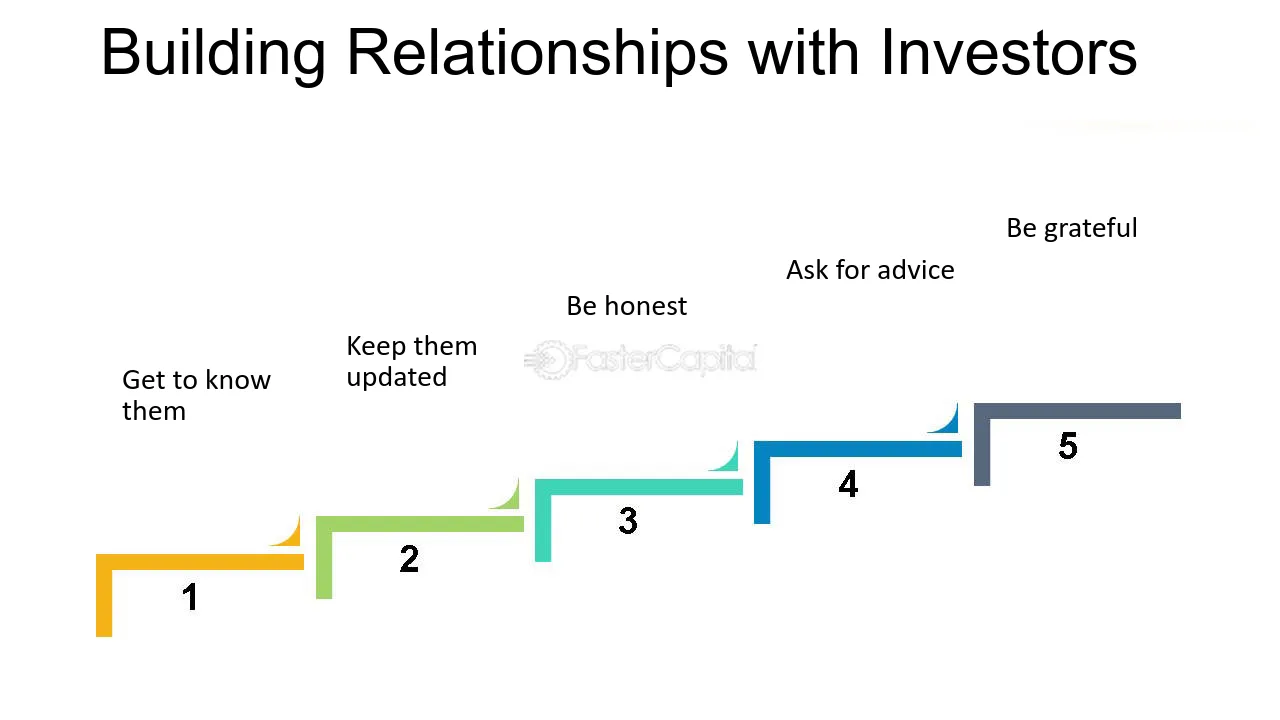 Building Relationships with Investors

Get to know them

1

Keep them updated

2

Be honest

3

Ask for advice

4

Be grateful

5

FasterCapital